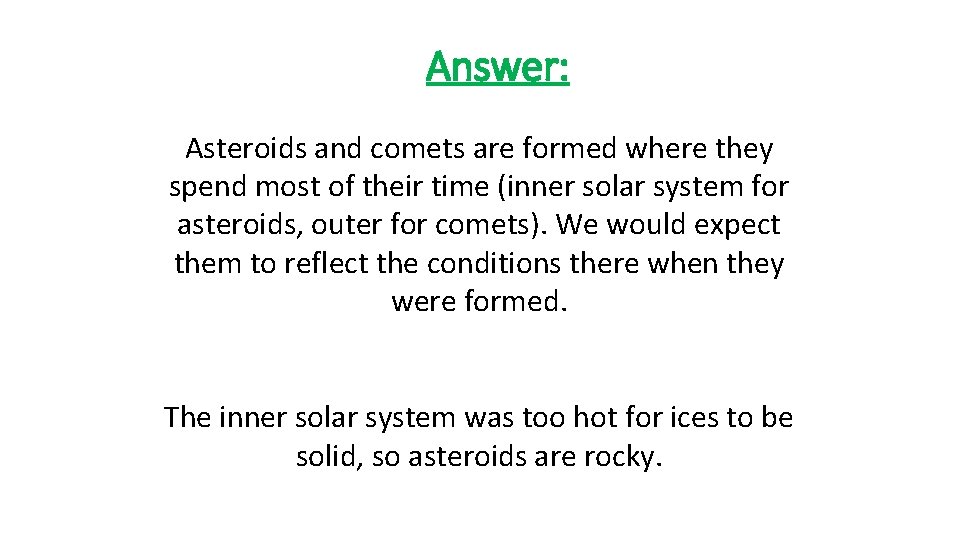 Answer:

Asteroids and comets are formed where they spend most of their time (inner solar system for asteroids, outer for comets). We would expect them to reflect the conditions there when they were formed.

The inner solar system was too hot for ices to be solid, so asteroids are rocky.